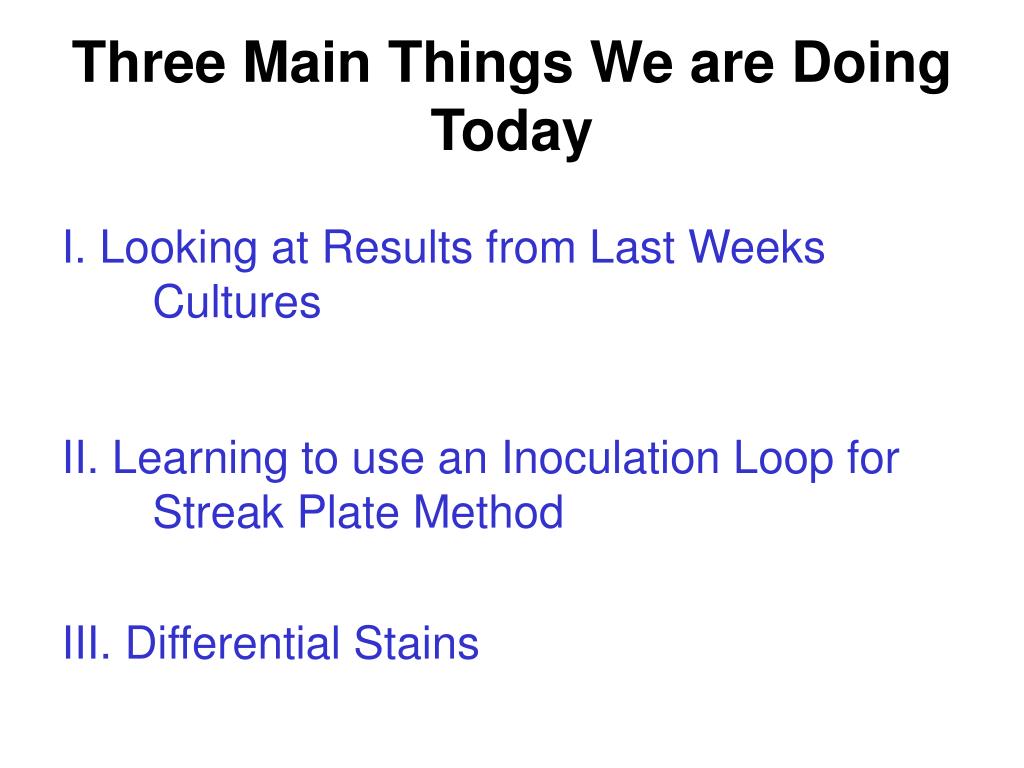 Three Main Things We are Doing Today

I. Looking at Results from Last Weeks Cultures

II. Learning to use an Inoculation Loop for Streak Plate Method

III. Differential Stains